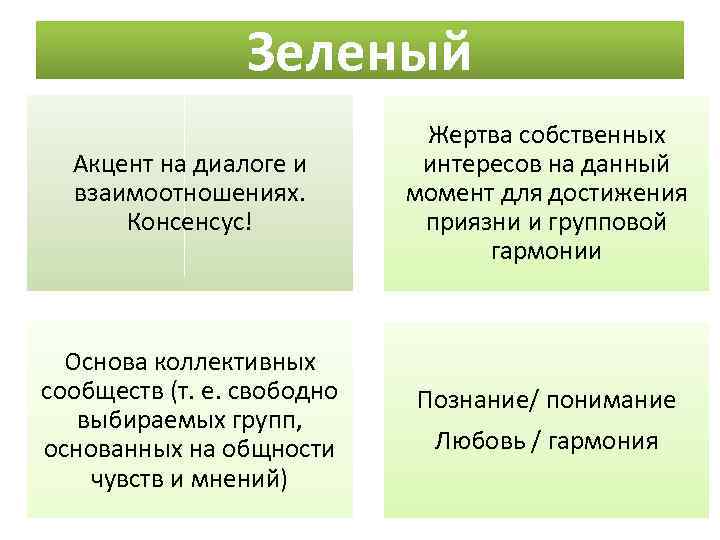 Зеленый

Акцент на диалоге и взаимоотношениях. Консенсус!

Жертва собственных интересов на данный момент для достижения приязни и групповой гармонии

Основа коллективных сообществ (т. е. свободно выбираемых групп, основанных на общности чувств и мнений)

Познание/ понимание

Любовь / гармония